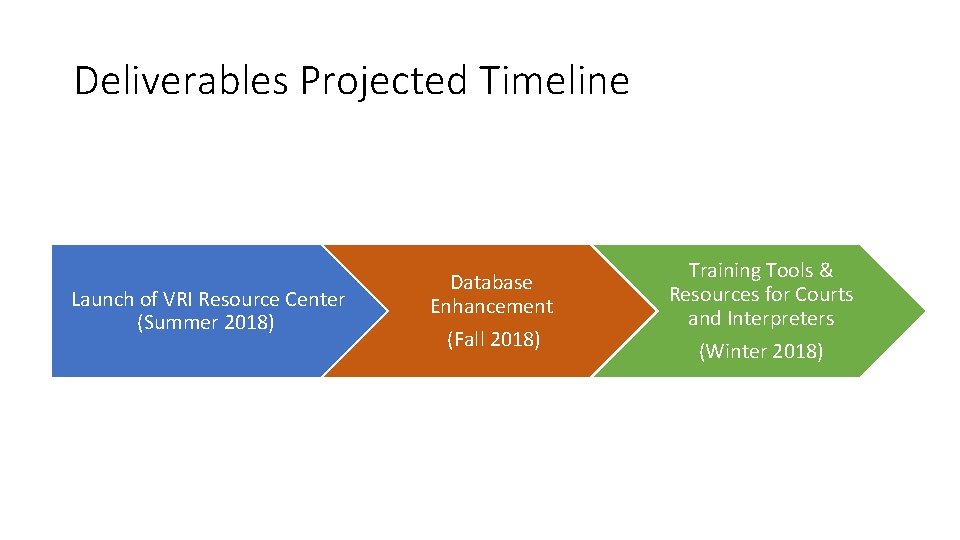 Deliverables Projected Timeline

Launch of VRI Resource Center (Summer 2018)

Database Enhancement

(Fall 2018)

Training Tools & Resources for Courts and Interpreters

(Winter 2018)